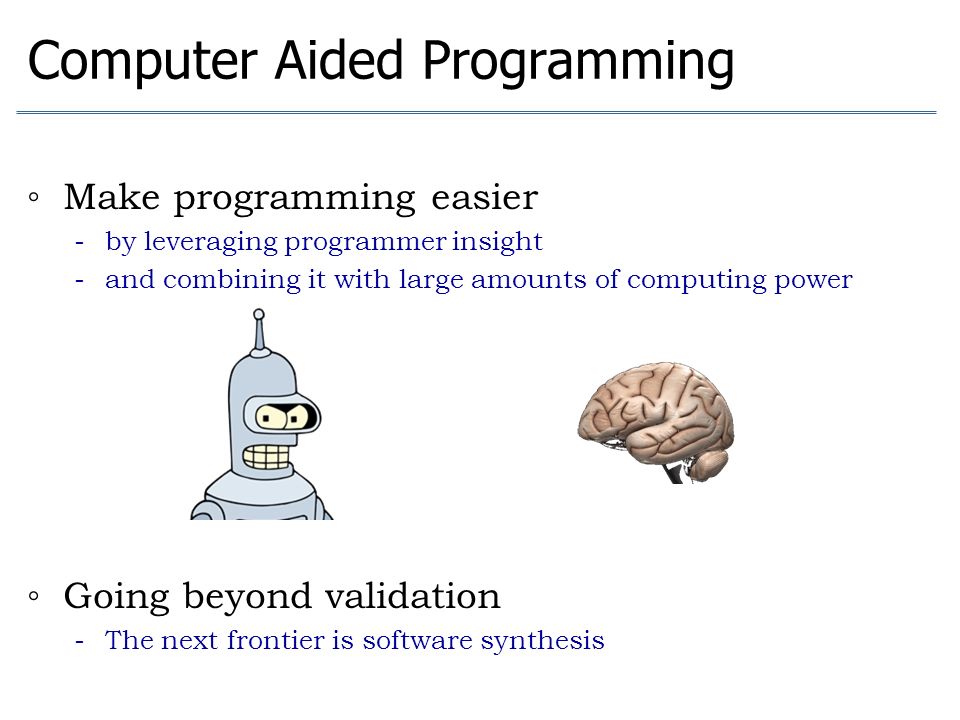 Computer Aided Programming

◦ Make programming easier
- by leveraging programmer insight
- and combining it with large amounts of computing power

◦ Going beyond validation
- The next frontier is software synthesis